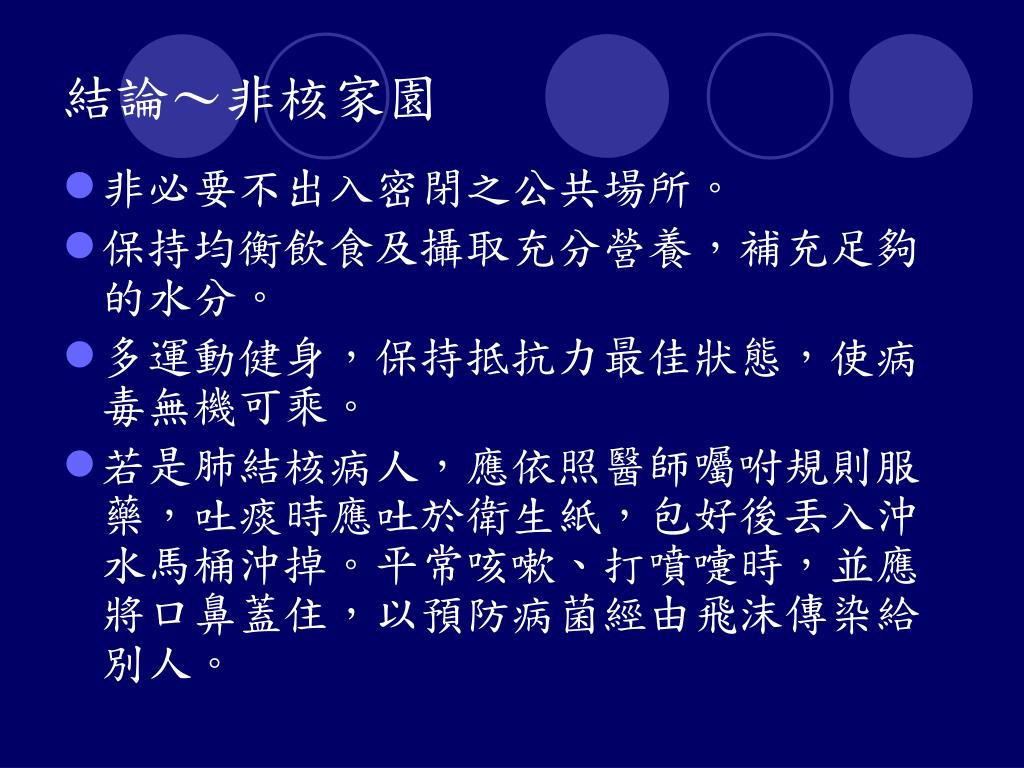 結論～非核家園

非必要不出入密閉之公共場所。

保持均衡飲食及攝取充分營養，補充足夠的水分。

多運動健身，保持抵抗力最佳狀態，使病毒無機可乘。

若是肺結核病人，應依照醫師囑咐規則服藥，吐痰時應吐於衛生紙，包好後丟入沖水馬桶沖掉。平常咳嗽、打噴嚏時，並應將口鼻蓋住，以預防病菌經由飛沫傳染給別人。